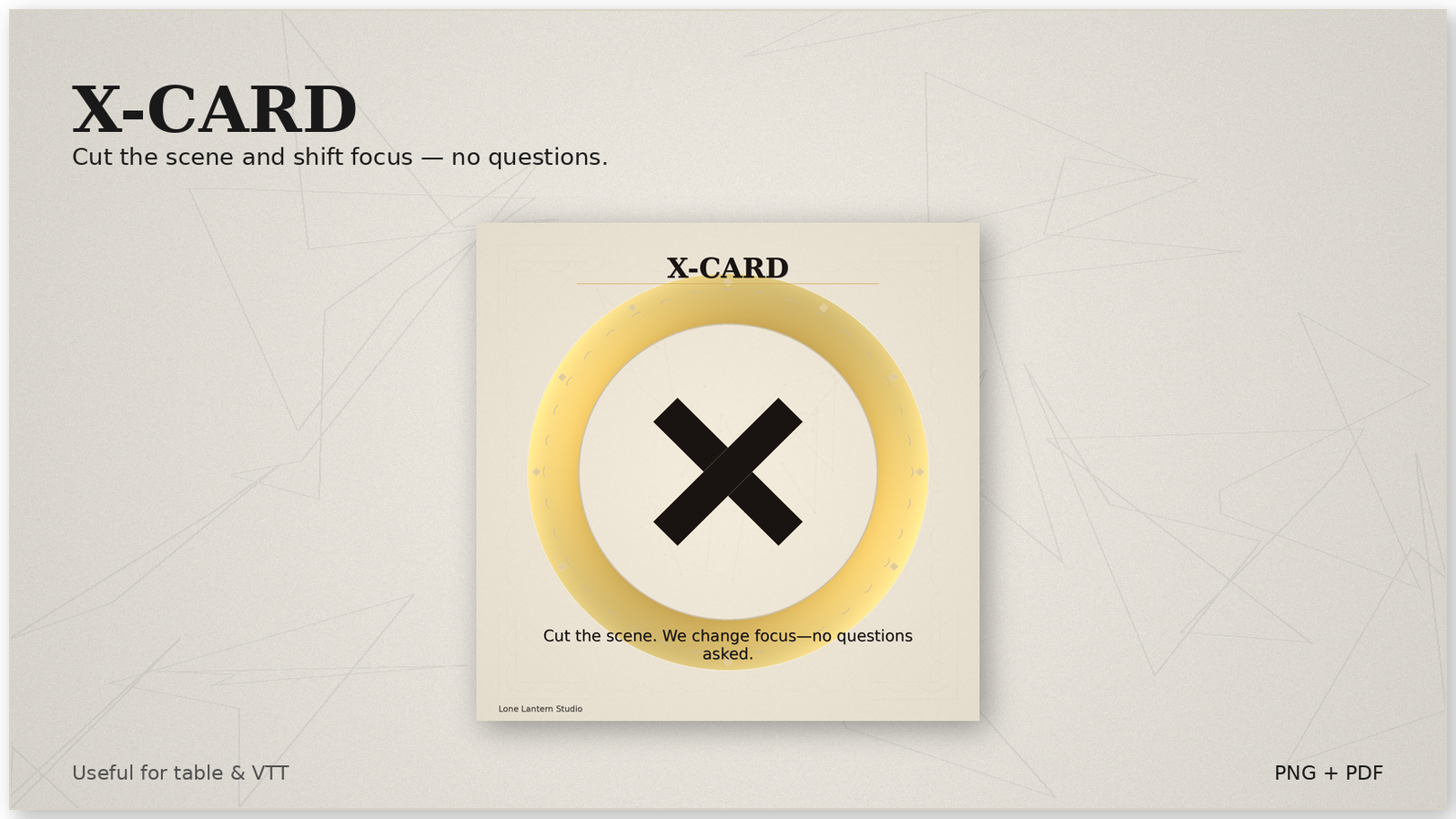 X-CARD
Cut the scene and shift focus — no questions.

X-CARD

Cut the scene. We change focus—no questions asked.

Lone Lantern Studio

Useful for table & VTT

PNG + PDF